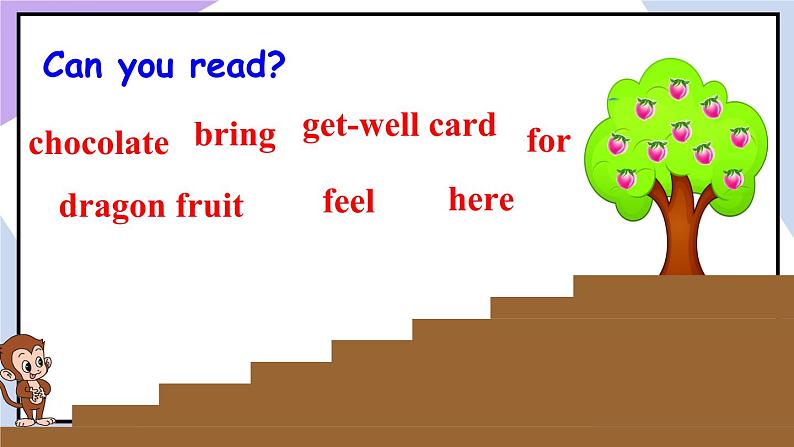 Can you read?

chocolate bring get-well card for

dragon fruit feel here